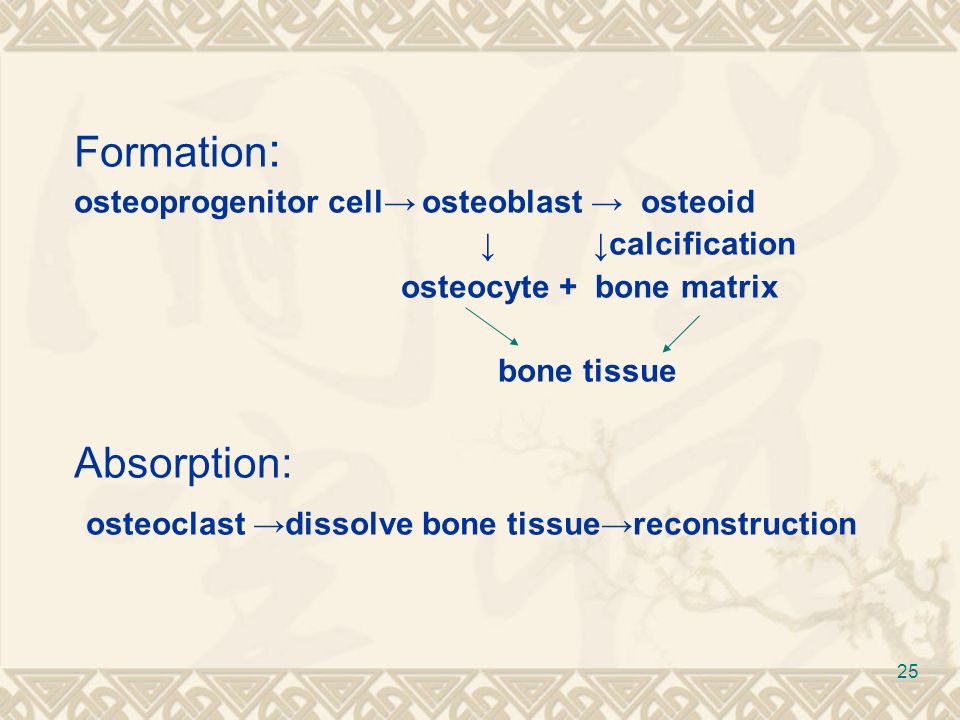 Formation:

osteoprogenitor cell→ osteoblast → osteoid
↓ ↓calcification
osteocyte + bone matrix

bone tissue

Absorption:

osteoclast →dissolve bone tissue→reconstruction

25